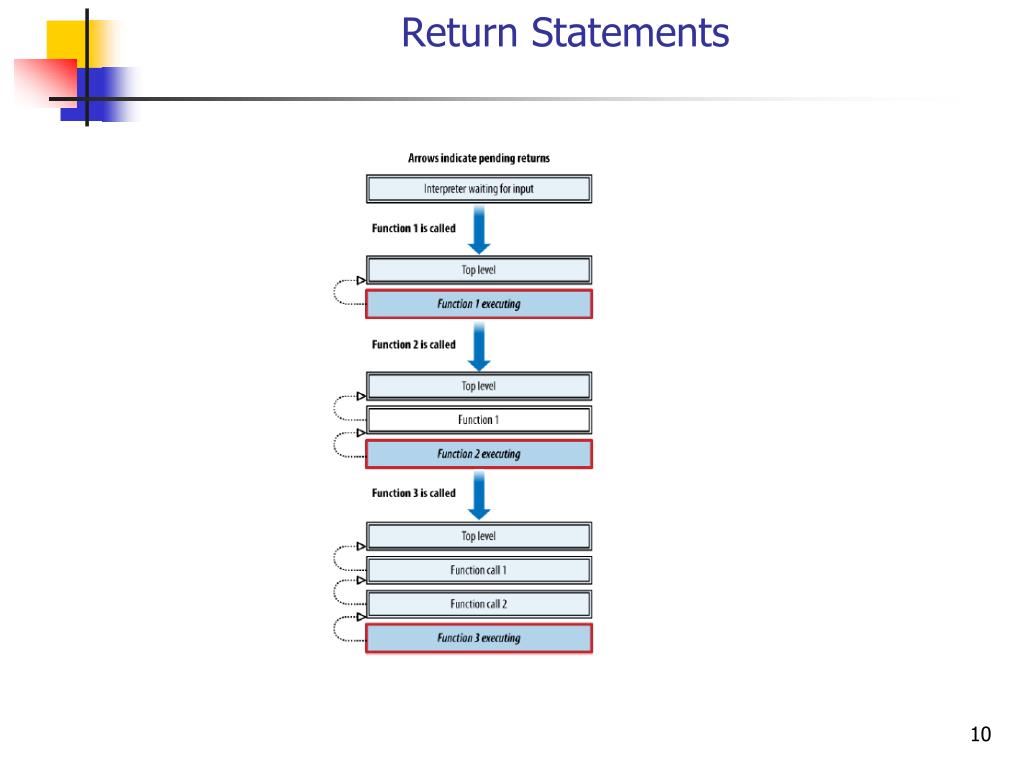 Return Statements

Arrows indicate pending returns

Interpreter waiting for input

Function 1 is called

Top level

Function 1 executing

Function 2 is called

Top level

Function 1

Function 2 executing

Function 3 is called

Top level

Function call 1

Function call 2

Function 3 executing

10